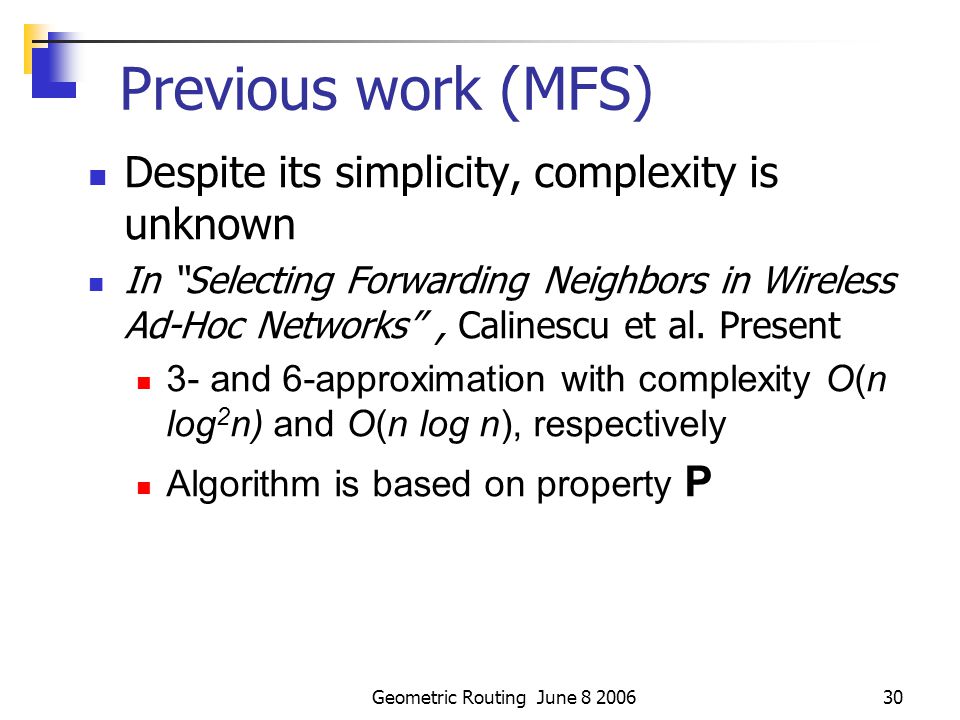 Previous work (MFS)

Despite its simplicity, complexity is unknown

In "Selecting Forwarding Neighbors in Wireless Ad-Hoc Networks" , Calinescu et al. Present

3- and 6-approximation with complexity $O(n \log^2 n)$ and $O(n \log n)$, respectively

Algorithm is based on property P

Geometric Routing June 8 2006

30